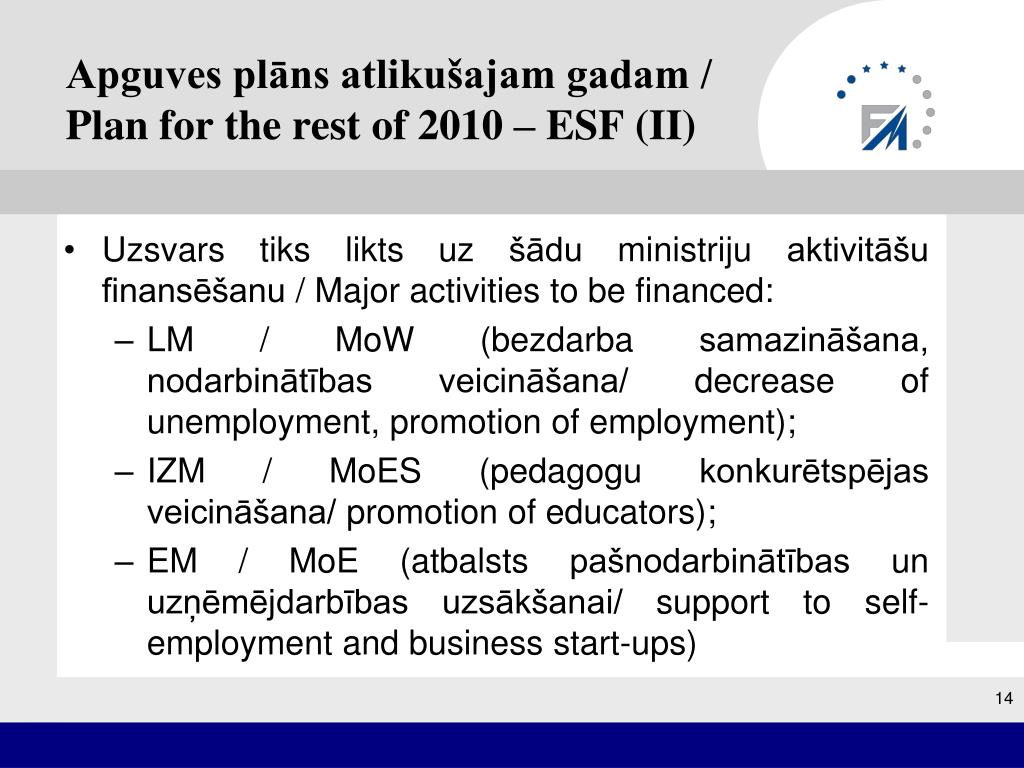 Apguves plāns atlikušajam gadam / Plan for the rest of 2010 – ESF (II)

FM

• Uzsvars tiks likts uz šādu ministriju aktivitāšu finansēšanu / Major activities to be financed:
– LM / MoW (bezdarba samazināšana, nodarbinātības veicināšana/ decrease of unemployment, promotion of employment);
– IZM / MoES (pedagogu konkurētspējas veicināšana/ promotion of educators);
– EM / MoE (atbalsts pašnodarbinātības un uzņēmējdarbības uzsākšanai/ support to self-employment and business start-ups)

14